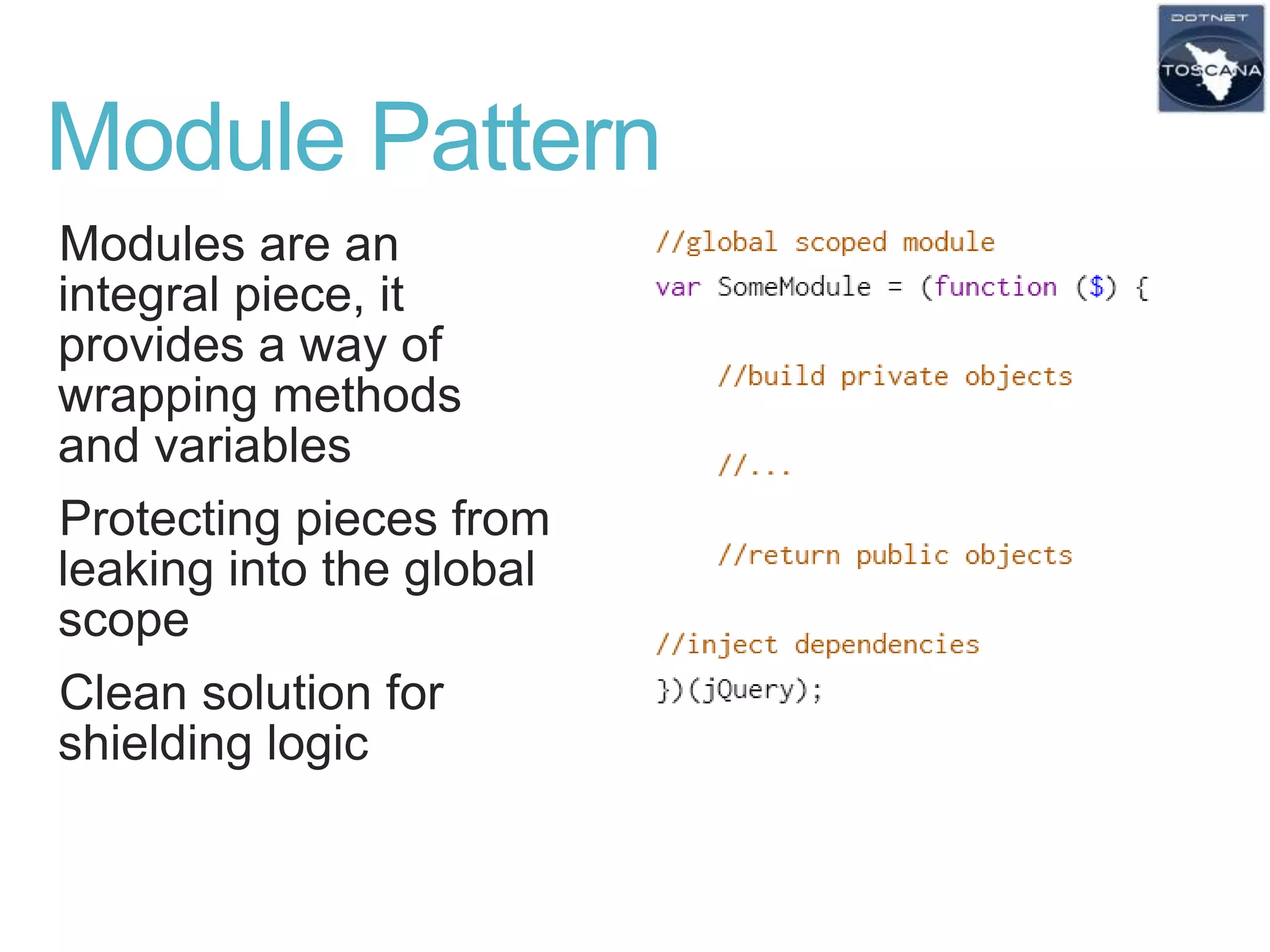 DOTNET
TOSCANA

Module Pattern

Modules are an integral piece, it provides a way of wrapping methods and variables

Protecting pieces from leaking into the global scope

Clean solution for shielding logic

//global scoped module
var SomeModule = (function ($) {

    //build private objects

    //...

    //return public objects

//inject dependencies
})(jQuery);